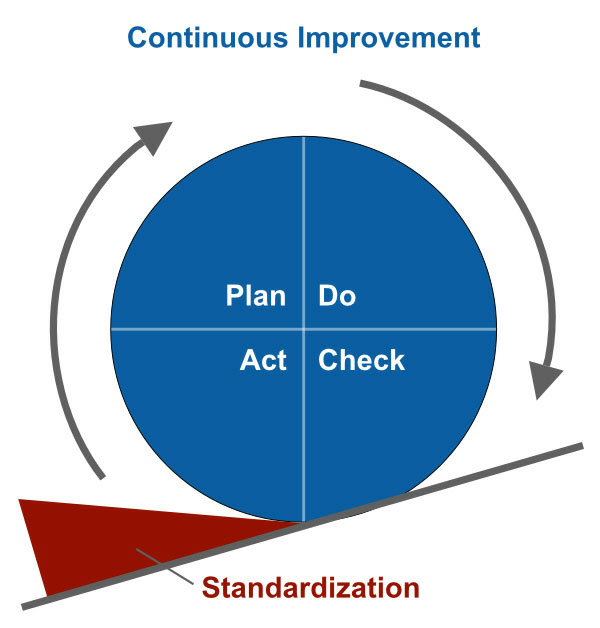 Continuous Improvement

Plan
Do
Act
Check

Standardization